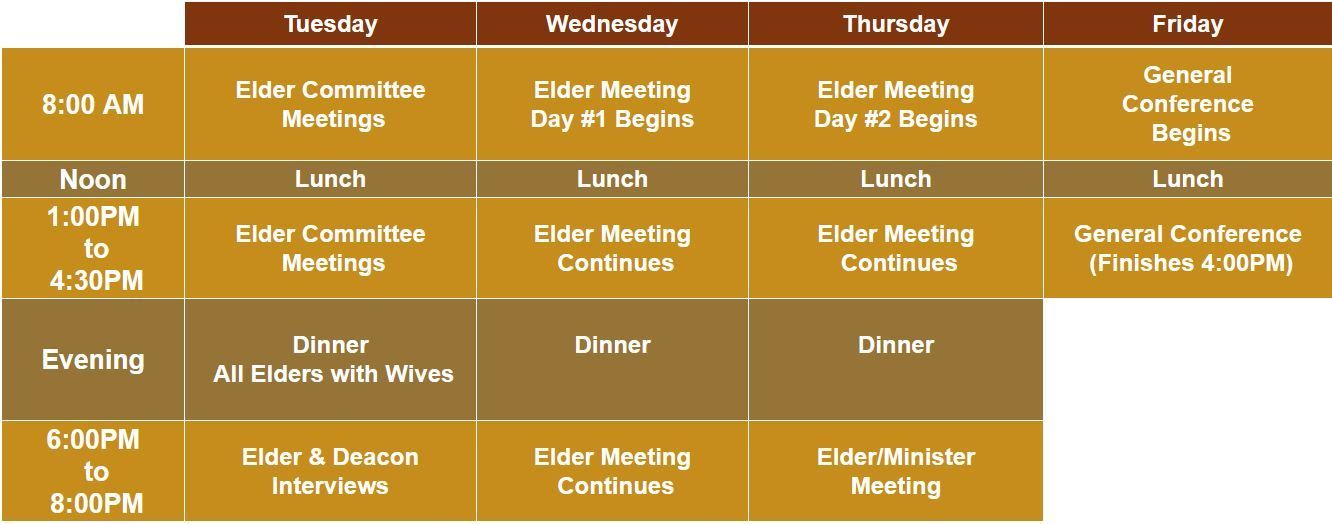 | | Tuesday | Wednesday | Thursday | Friday |
|---|---|---|---|---|
| 8:00 AM | Elder Committee Meetings | Elder Meeting Day #1 Begins | Elder Meeting Day #2 Begins | General Conference Begins |
| Noon | Lunch | Lunch | Lunch | Lunch |
| 1:00PM to 4:30PM | Elder Committee Meetings | Elder Meeting Continues | Elder Meeting Continues | General Conference (Finishes 4:00PM) |
| Evening | Dinner All Elders with Wives | Dinner | Dinner | |
| 6:00PM to 8:00PM | Elder & Deacon Interviews | Elder Meeting Continues | Elder/Minister Meeting | |